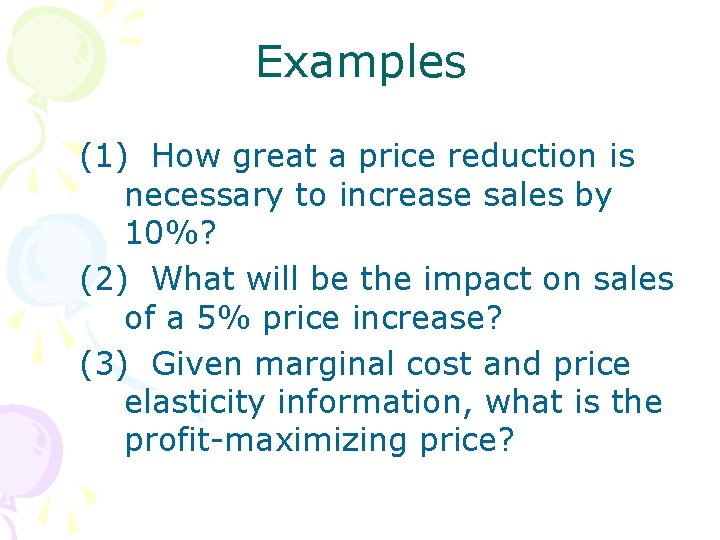 Examples

(1) How great a price reduction is necessary to increase sales by 10%?

(2) What will be the impact on sales of a 5% price increase?

(3) Given marginal cost and price elasticity information, what is the profit-maximizing price?